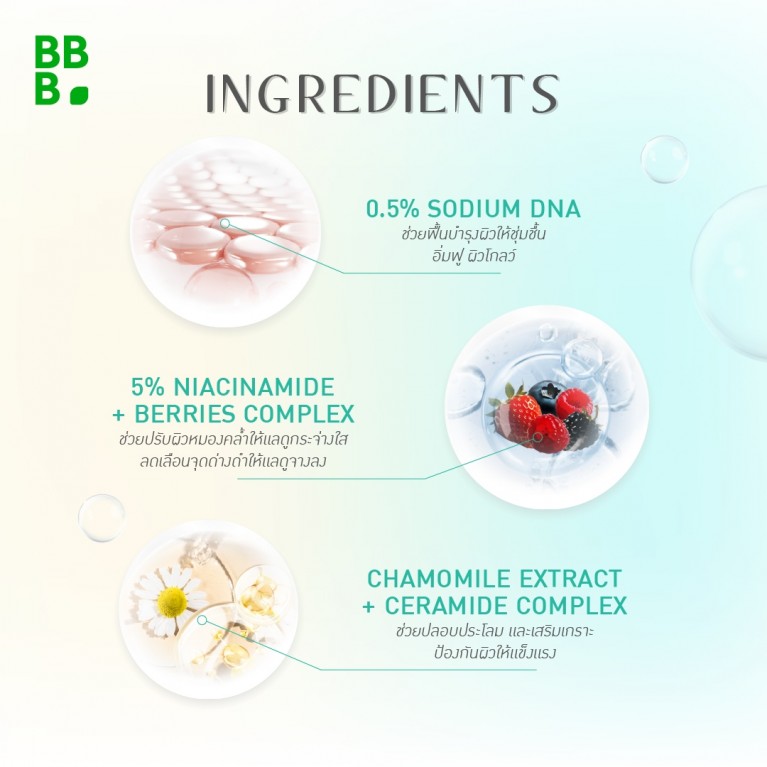 BB
B.

INGREDIENTS

0.5% SODIUM DNA
ช่วยฟื้นบำรุงผิวให้ชุ่มชื้น
อิ่มฟู ผิวโกลว์

5% NIACINAMIDE
+ BERRIES COMPLEX
ช่วยปรับผิวหมองคล้ำให้แลดูกระจ่างใส
ลดเลือนจุดด่างดำให้แลดูจางลง

CHAMOMILE EXTRACT
+ CERAMIDE COMPLEX
ช่วยปลอบประโลม และเสริมเกราะ
ป้องกันผิวให้แข็งแรง